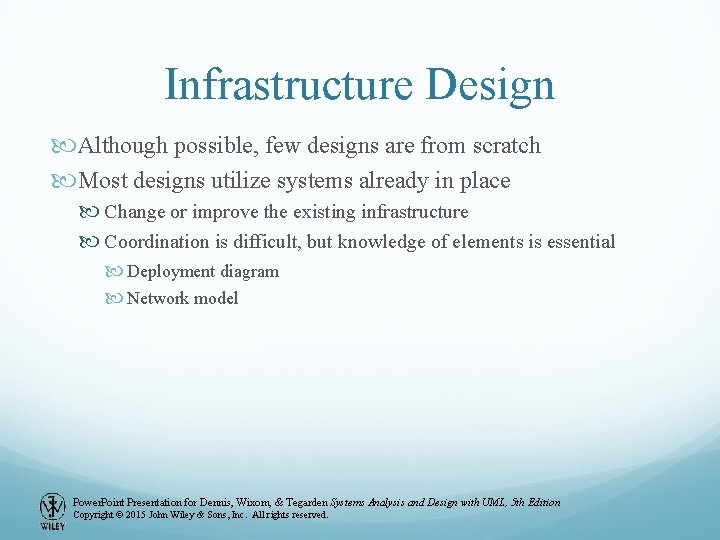 Infrastructure Design

Although possible, few designs are from scratch

Most designs utilize systems already in place

Change or improve the existing infrastructure

Coordination is difficult, but knowledge of elements is essential

Deployment diagram

Network model

WILEY

PowerPoint Presentation for Dennis, Wixom, & Tegarden Systems Analysis and Design with UML, 5th Edition
Copyright © 2015 John Wiley & Sons, Inc. All rights reserved.